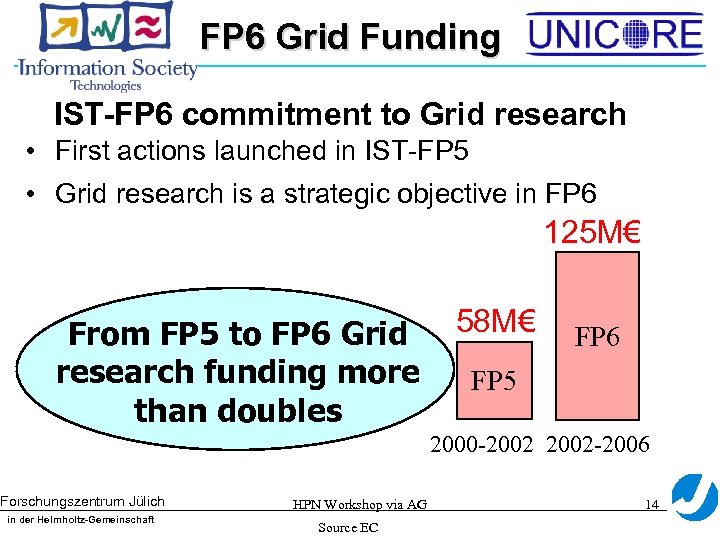 Information Society
Technologies

FP6 Grid Funding

UNICORE

IST-FP6 commitment to Grid research

• First actions launched in IST-FP5

• Grid research is a strategic objective in FP6

From FP5 to FP6 Grid research funding more than doubles

58M€

FP5

2000-2002

125M€

FP6

2002-2006

Forschungszentrum Jülich
in der Helmholtz-Gemeinschaft

HPN Workshop via AG

Source EC

14